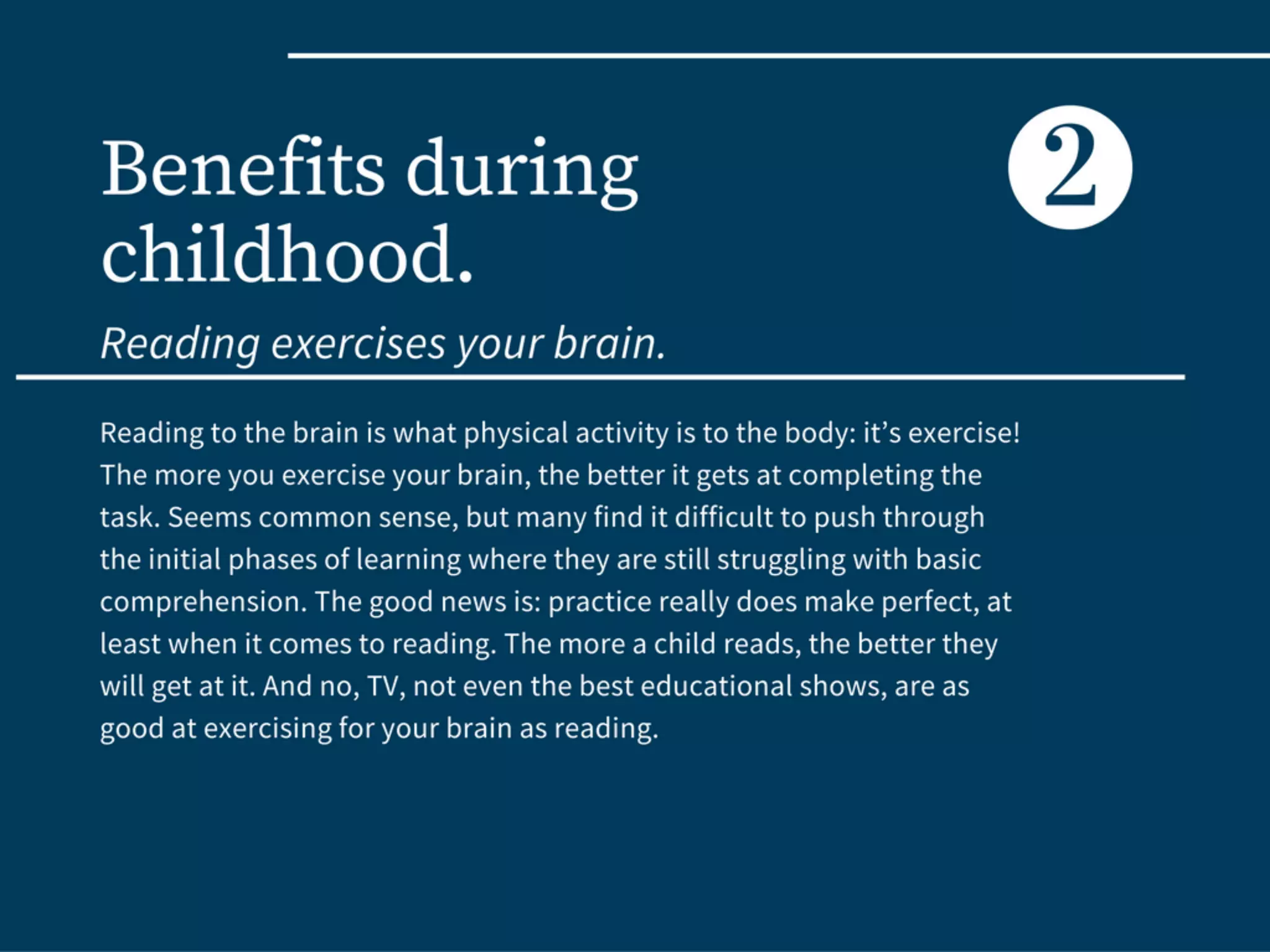 Benefits during childhood.

2

Reading exercises your brain.

Reading to the brain is what physical activity is to the body: it's exercise! The more you exercise your brain, the better it gets at completing the task. Seems common sense, but many find it difficult to push through the initial phases of learning where they are still struggling with basic comprehension. The good news is: practice really does make perfect, at least when it comes to reading. The more a child reads, the better they will get at it. And no, TV, not even the best educational shows, are as good at exercising for your brain as reading.